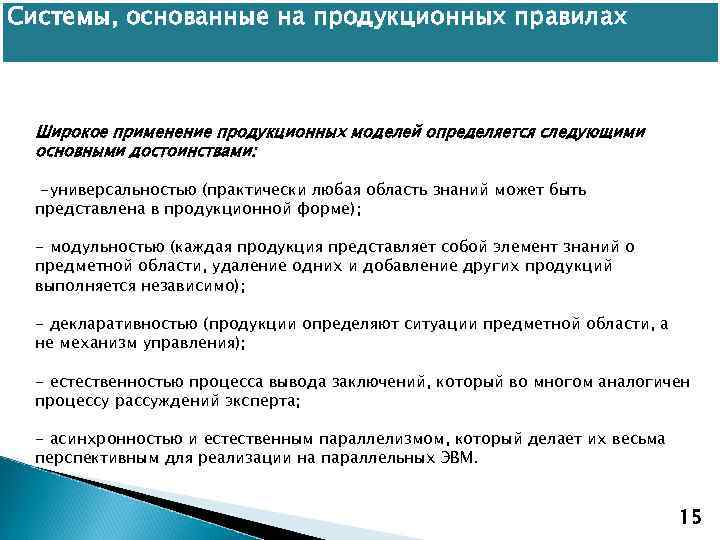 Системы, основанные на продукционных правилах

Широкое применение продукционных моделей определяется следующими основными достоинствами:

-универсальностью (практически любая область знаний может быть представлена в продукционной форме);

- модульностью (каждая продукция представляет собой элемент знаний о предметной области, удаление одних и добавление других продукций выполняется независимо);

- декларативностью (продукции определяют ситуации предметной области, а не механизм управления);

- естественностью процесса вывода заключений, который во многом аналогичен процессу рассуждений эксперта;

- асинхронностью и естественным параллелизмом, который делает их весьма перспективным для реализации на параллельных ЭВМ.

15